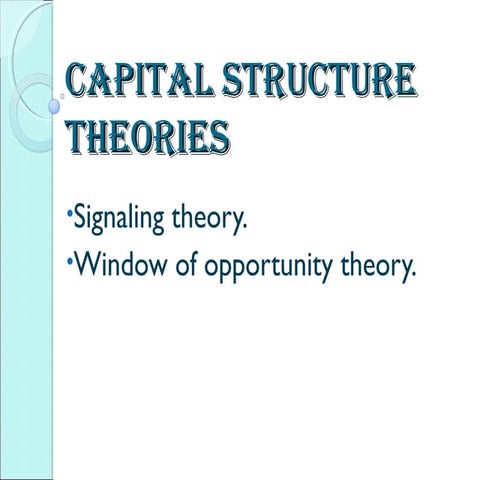 CAPITAL STRUCTURE THEORIES

•Signaling theory.
•Window of opportunity theory.